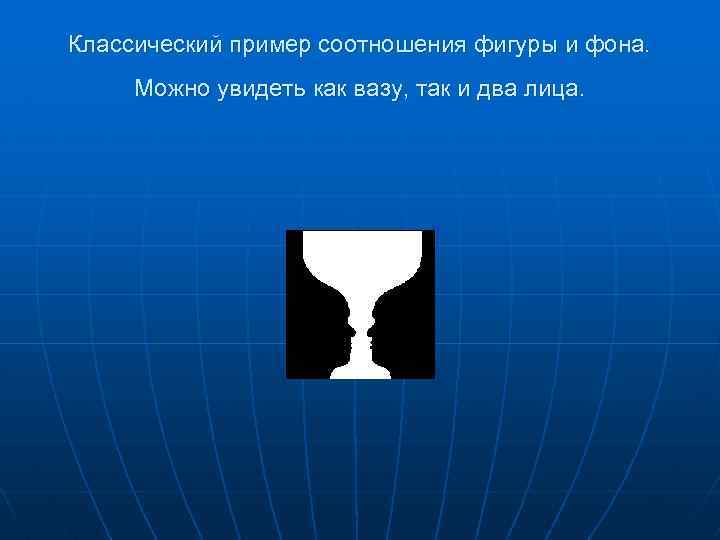 Классический пример соотношения фигуры и фона.

Можно увидеть как вазу, так и два лица.